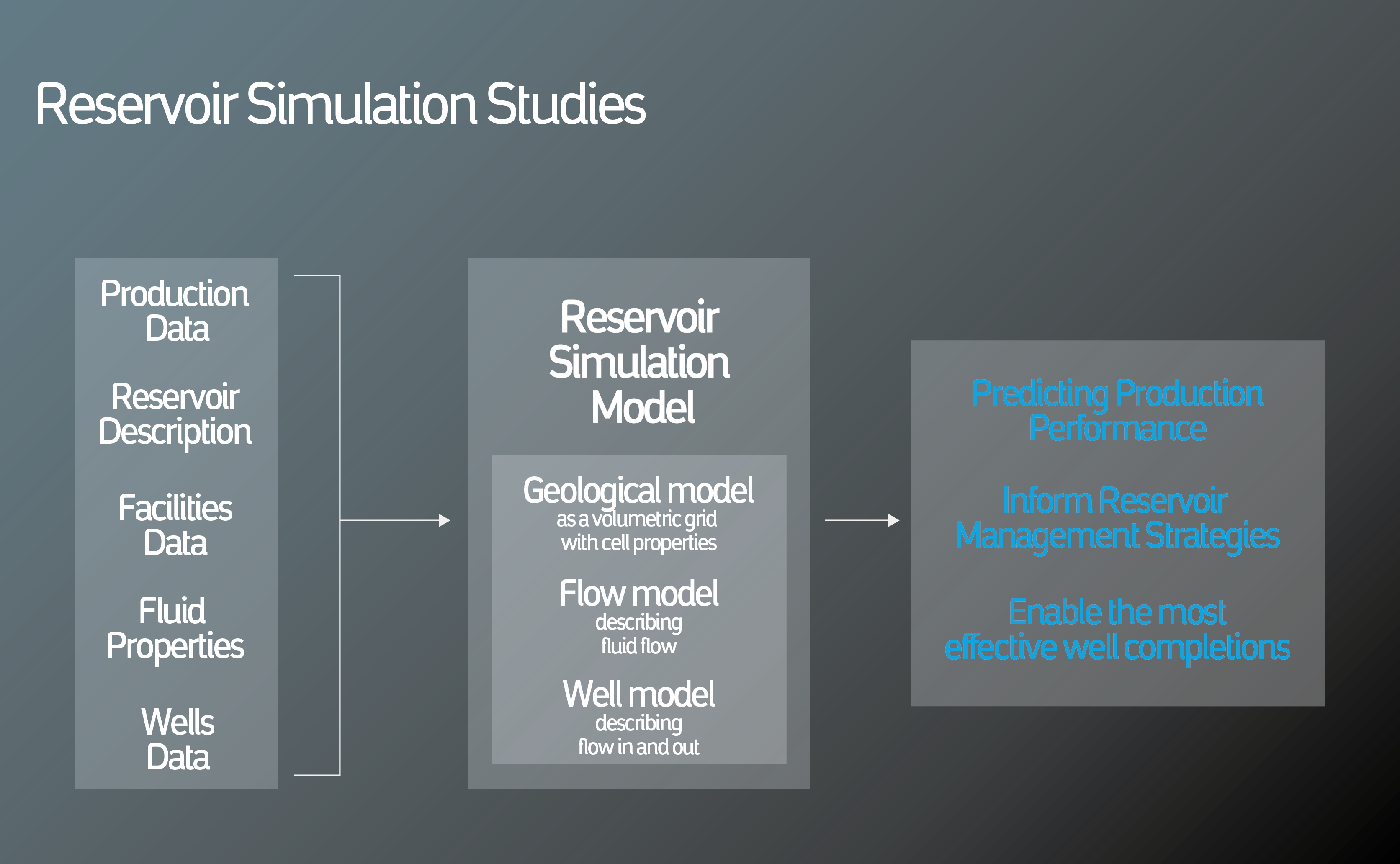 Reservoir Simulation Studies

Production Data

Reservoir Description

Facilities Data

Fluid Properties

Wells Data

Reservoir Simulation Model

Geological model
as a volumetric grid with cell properties

Flow model
describing fluid flow

Well model
describing flow in and out

Predicting Production Performance

Inform Reservoir Management Strategies

Enable the most effective well completions